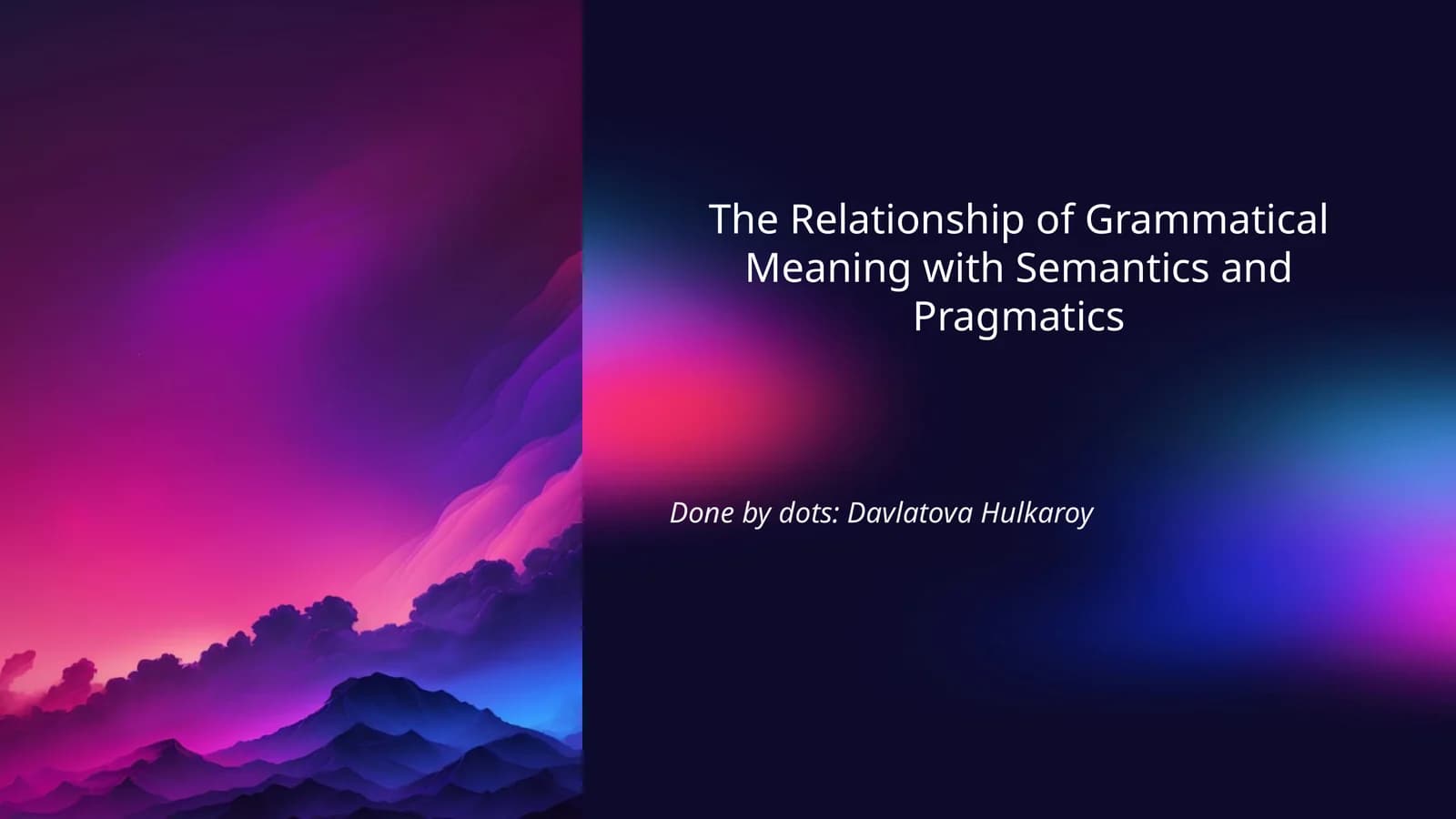 The Relationship of Grammatical Meaning with Semantics and Pragmatics

Done by dots: Davlatova Hulkaroy